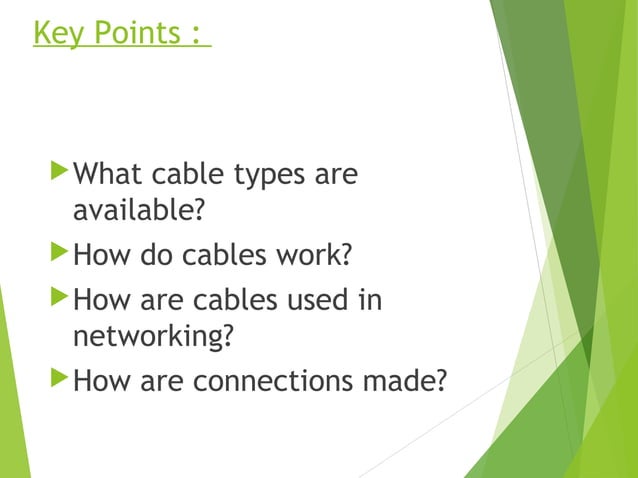 Key Points :

What cable types are available?

How do cables work?

How are cables used in networking?

How are connections made?